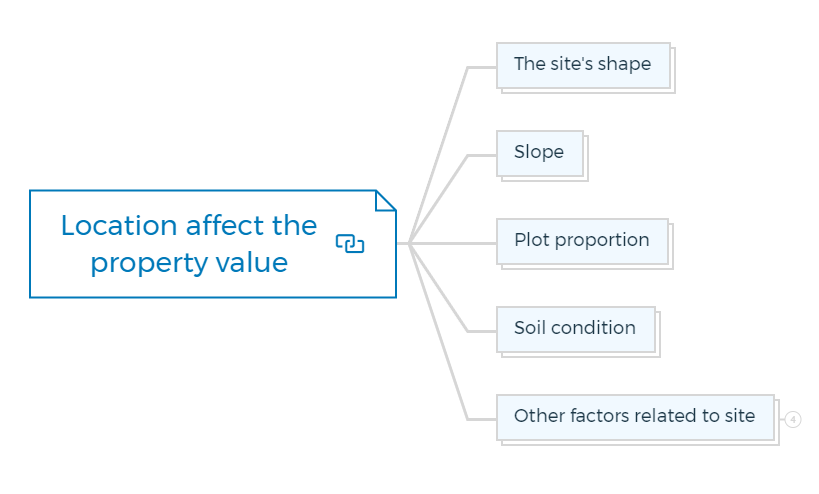 Location affect the property value

The site's shape

Slope

Plot proportion

Soil condition

Other factors related to site

4